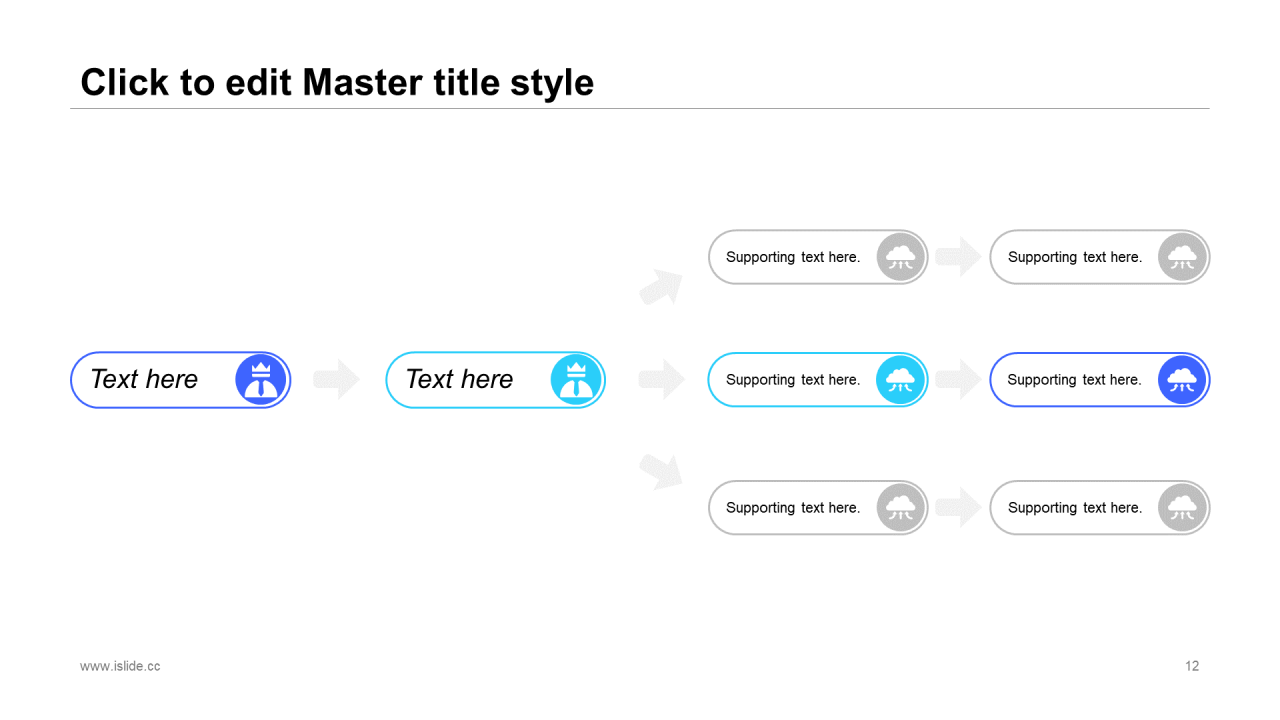 Click to edit Master title style

Text here

Text here

Supporting text here.

Supporting text here.

Supporting text here.

Supporting text here.

Supporting text here.

Supporting text here.

www.islide.cc

12